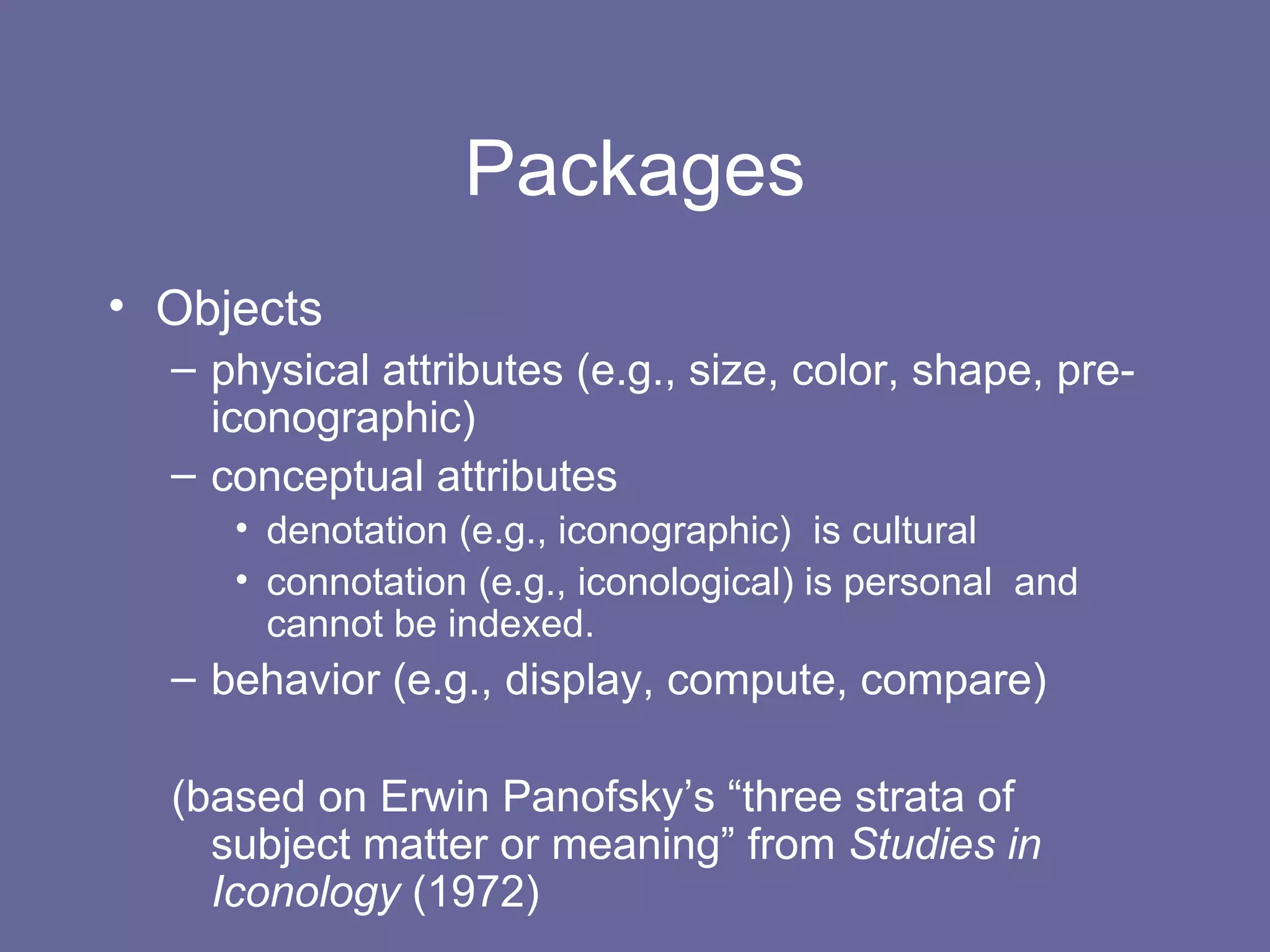 Packages

• Objects
– physical attributes (e.g., size, color, shape, pre-iconographic)
– conceptual attributes
• denotation (e.g., iconographic) is cultural
• connotation (e.g., iconological) is personal and cannot be indexed.
– behavior (e.g., display, compute, compare)

(based on Erwin Panofsky's "three strata of subject matter or meaning" from Studies in Iconology (1972)